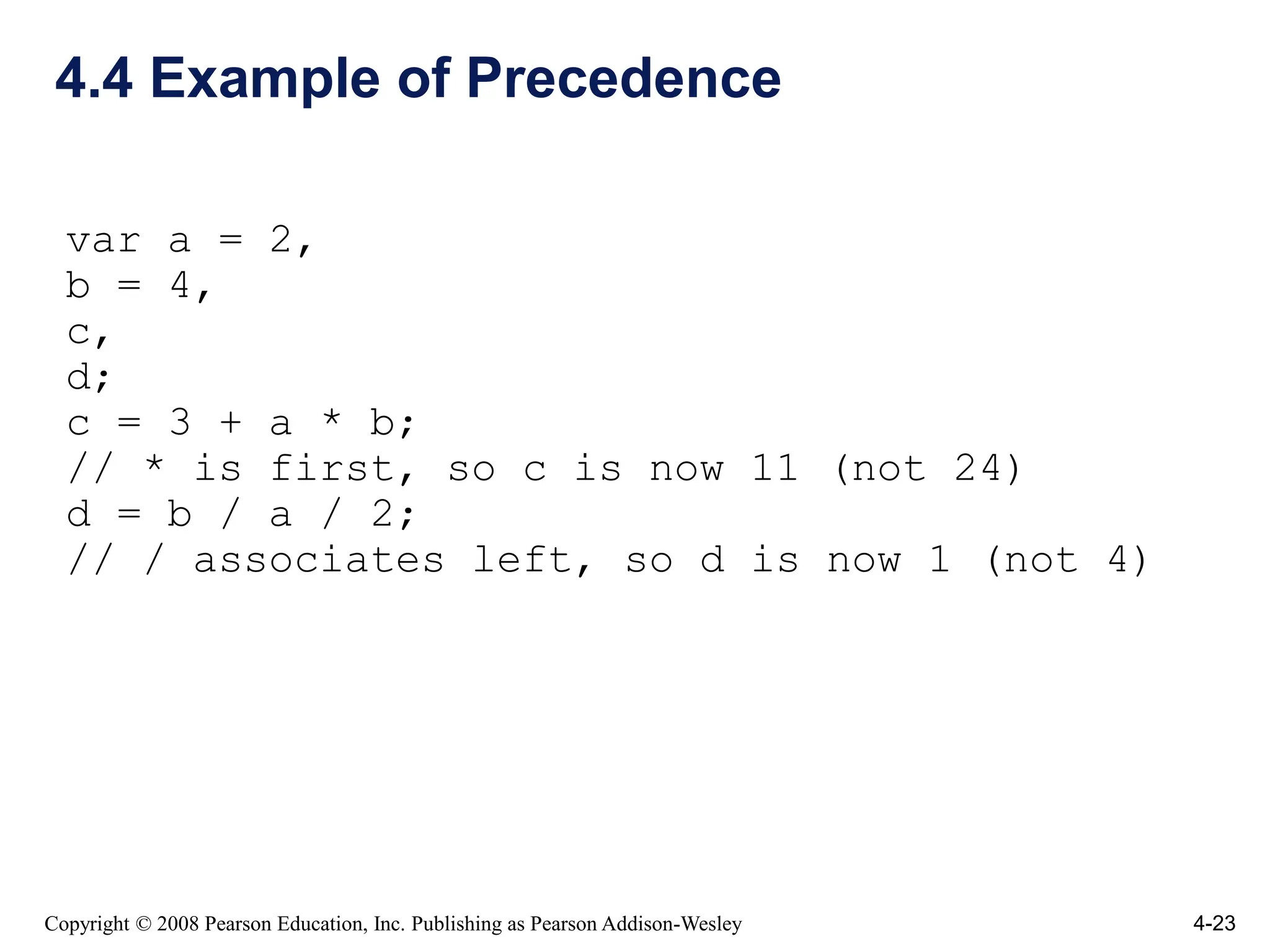 4.4 Example of Precedence

var a = 2,
b = 4,
c,
d;
c = 3 + a * b;
// * is first, so c is now 11 (not 24)
d = b / a / 2;
// / associates left, so d is now 1 (not 4)

Copyright © 2008 Pearson Education, Inc. Publishing as Pearson Addison-Wesley

4-23